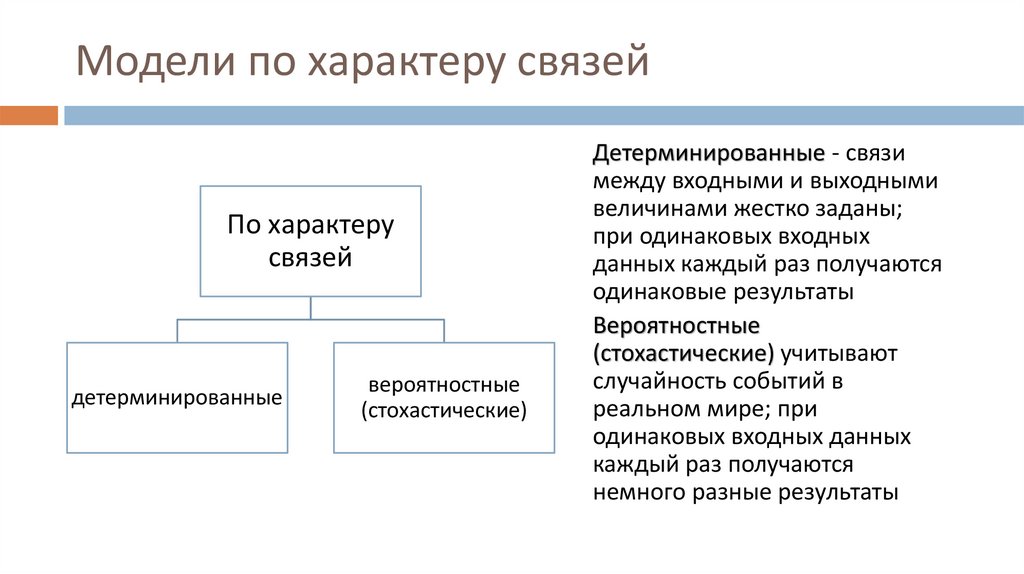 Модели по характеру связей

По характеру связей

детерминированные

вероятностные (стохастические)

Детерминированные - связи между входными и выходными величинами жестко заданы; при одинаковых входных данных каждый раз получаются одинаковые результаты

Вероятностные (стохастические) учитывают случайность событий в реальном мире; при одинаковых входных данных каждый раз получаются немного разные результаты